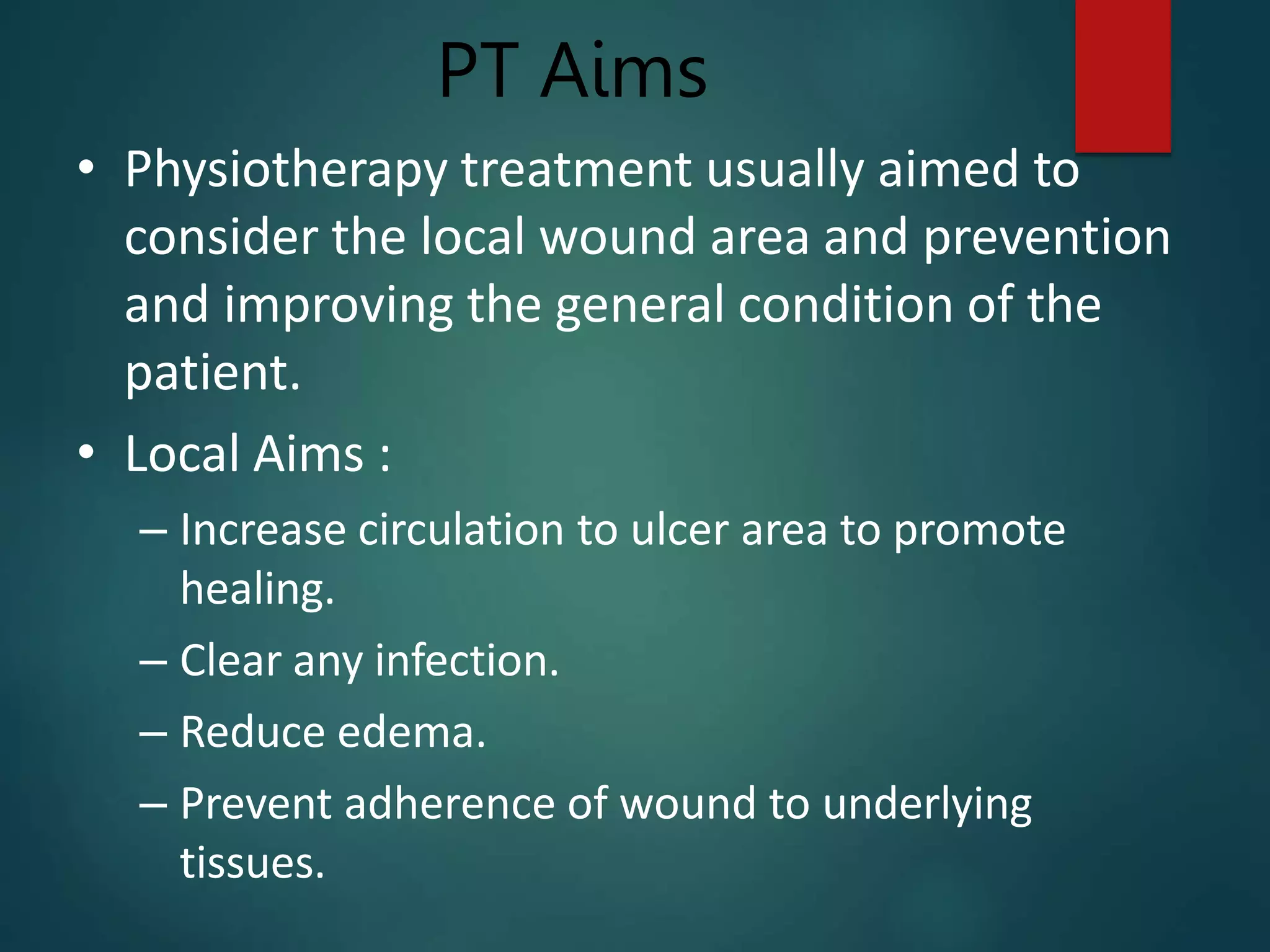 PT Aims

• Physiotherapy treatment usually aimed to consider the local wound area and prevention and improving the general condition of the patient.

• Local Aims :

– Increase circulation to ulcer area to promote healing.

– Clear any infection.

– Reduce edema.

– Prevent adherence of wound to underlying tissues.